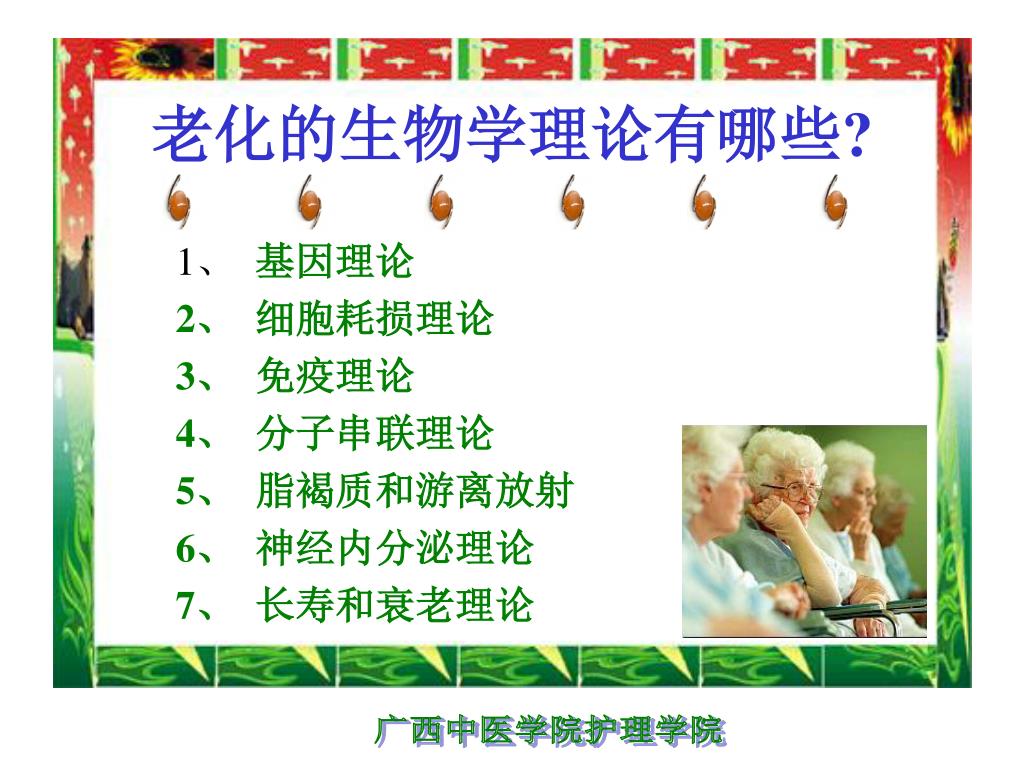 老化的生物学理论有哪些?

1、 基因理论
2、 细胞耗损理论
3、 免疫理论
4、 分子串联理论
5、 脂褐质和游离放射
6、 神经内分泌理论
7、 长寿和衰老理论

广西中医学院护理学院